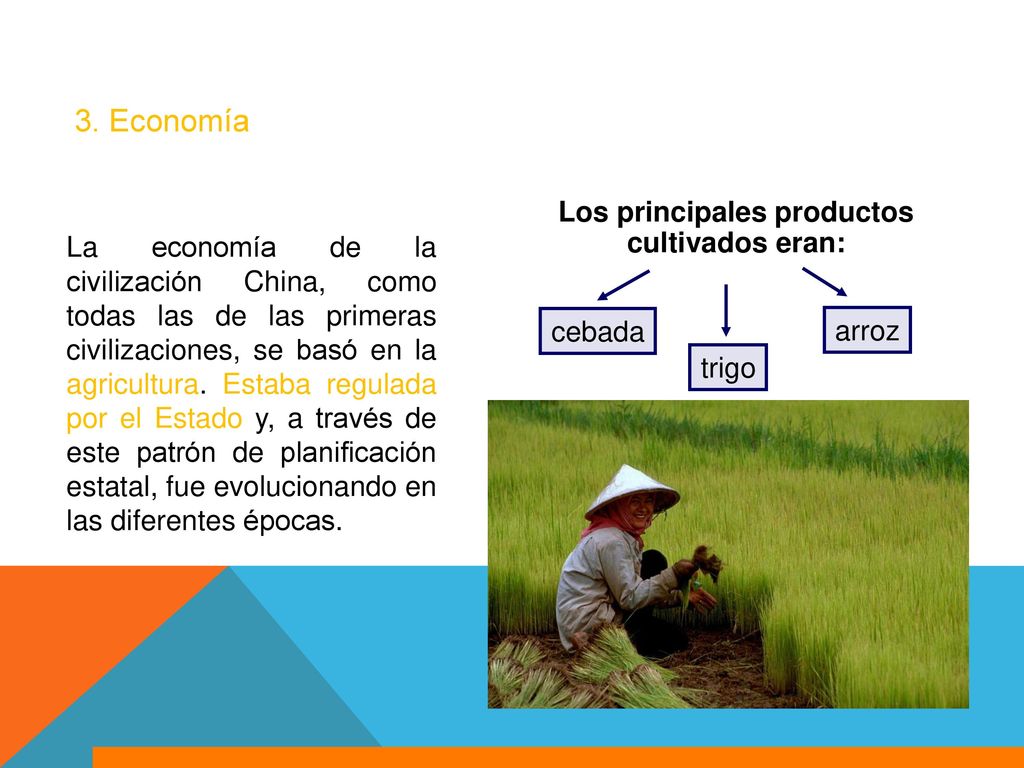 3. Economía

La economía de la civilización China, como todas las de las primeras civilizaciones, se basó en la agricultura. Estaba regulada por el Estado y, a través de este patrón de planificación estatal, fue evolucionando en las diferentes épocas.

Los principales productos cultivados eran:

cebada

trigo

arroz